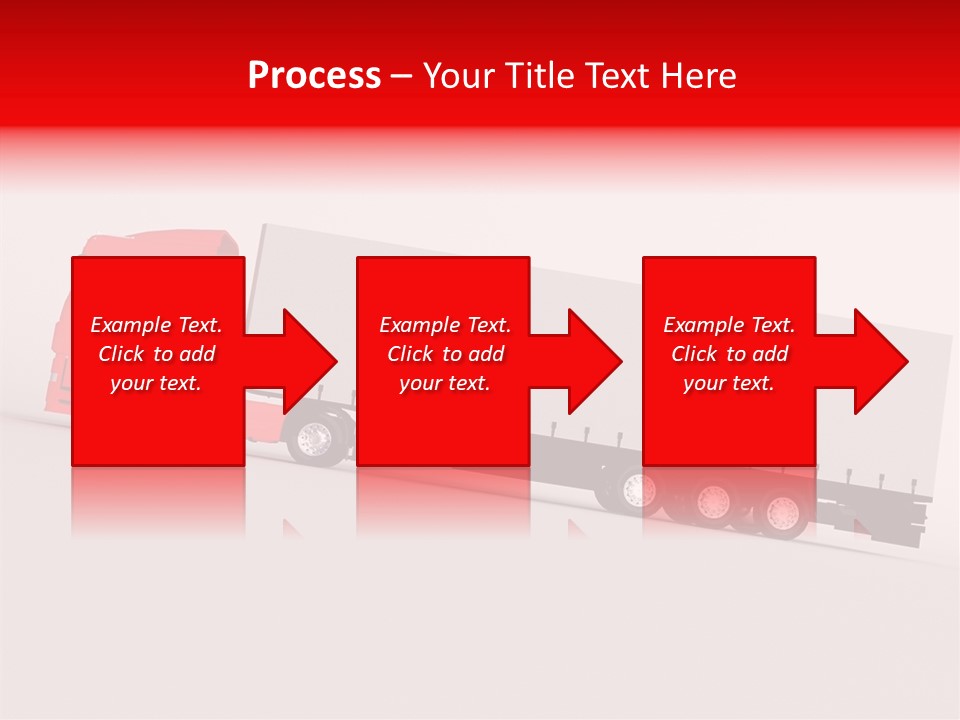 Process – Your Title Text Here

Example Text. Click to add your text.

Example Text. Click to add your text.

Example Text. Click to add your text.